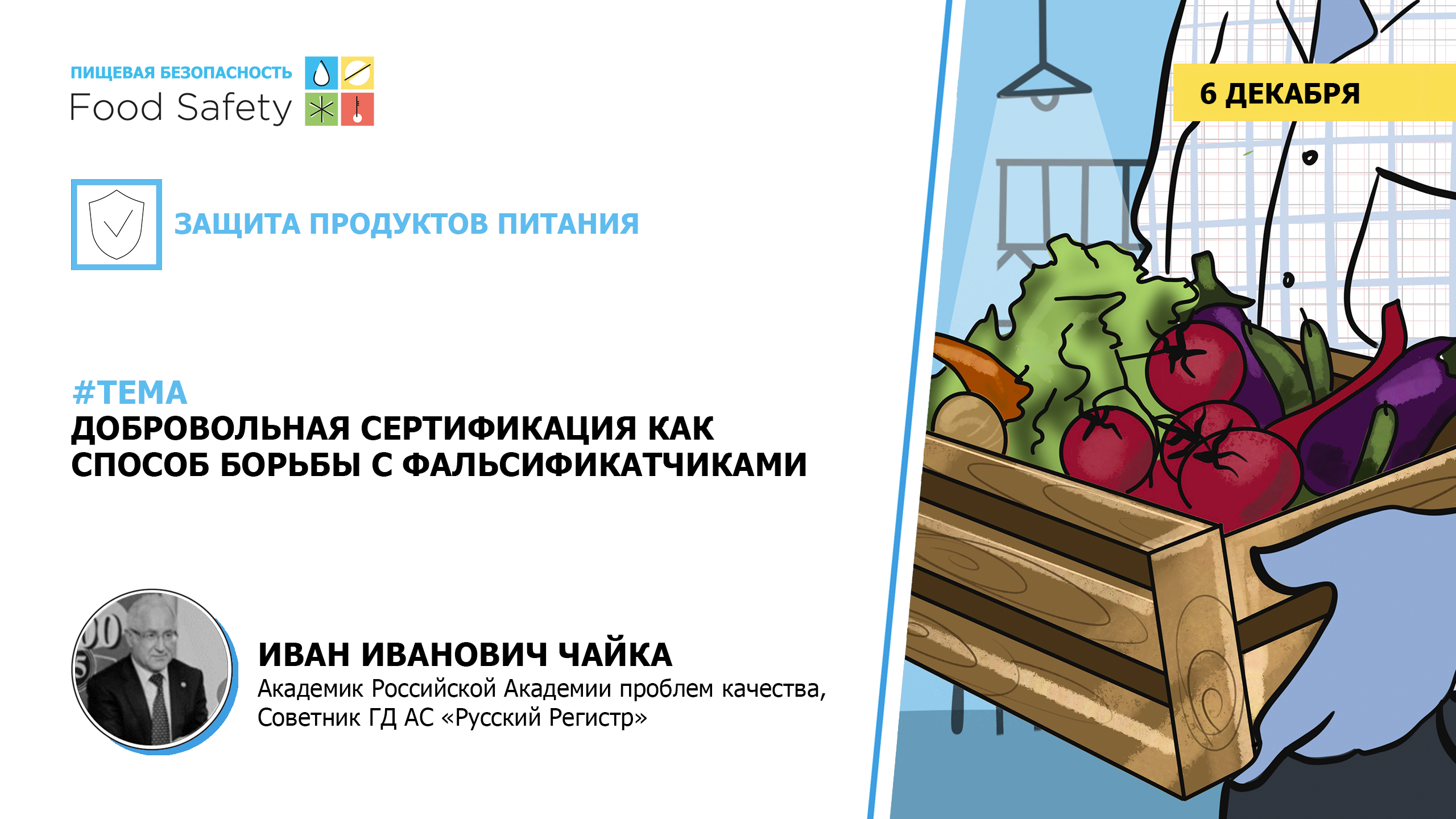 ПИЩЕВАЯ БЕЗОПАСНОСТЬ
Food Safety

6 ДЕКАБРЯ

ЗАЩИТА ПРОДУКТОВ ПИТАНИЯ

#ТЕМА
ДОБРОВОЛЬНАЯ СЕРТИФИКАЦИЯ КАК СПОСОБ БОРЬБЫ С ФАЛЬСИФИКАТЧИКАМИ

ИВАН ИВАНОВИЧ ЧАЙКА
Академик Российской Академии проблем качества, Советник ГД АС «Русский Регистр»